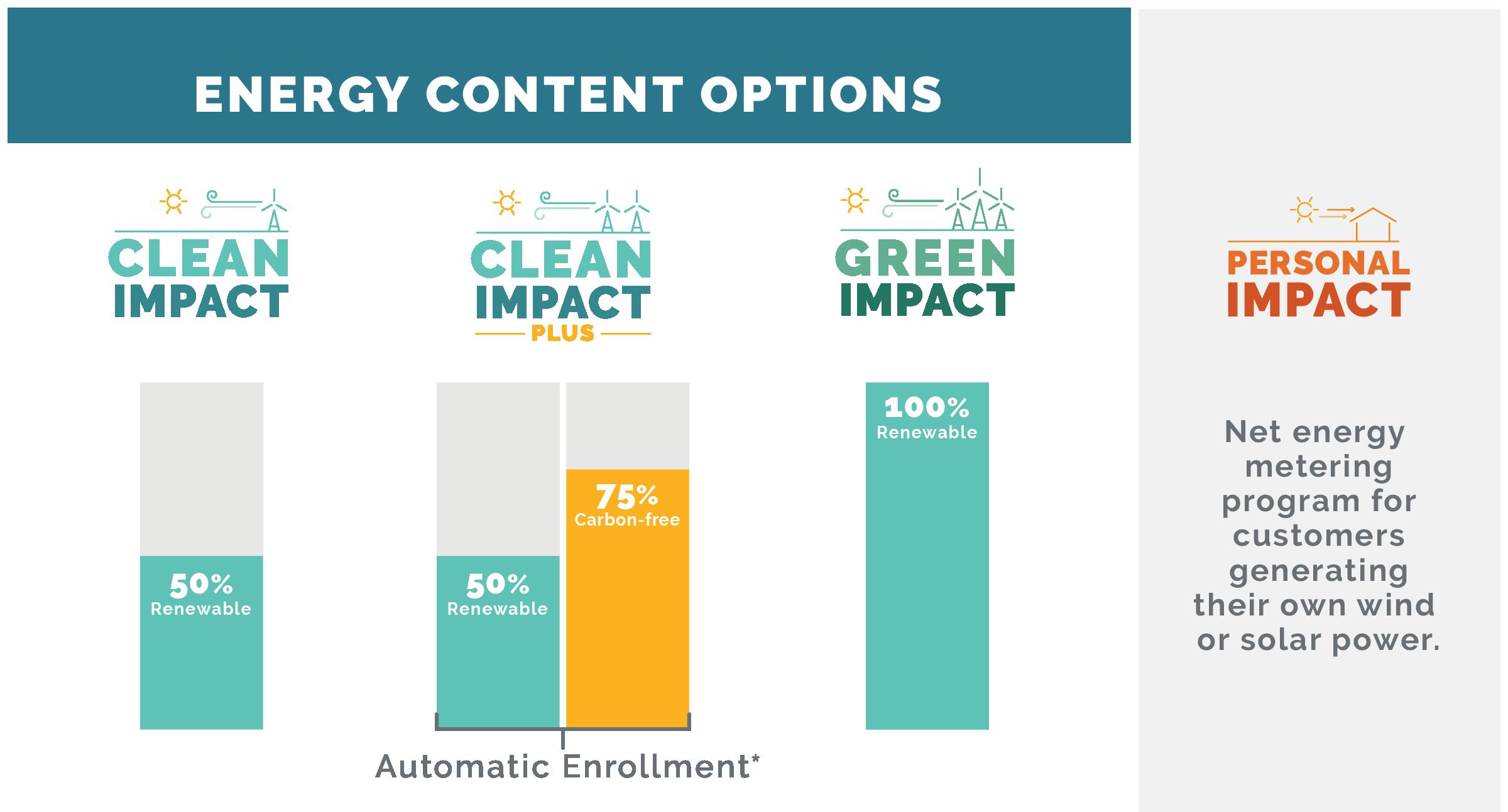 ENERGY CONTENT OPTIONS

CLEAN IMPACT

50% Renewable

CLEAN IMPACT PLUS

50% Renewable

75% Carbon-free

Automatic Enrollment*

GREEN IMPACT

100% Renewable

PERSONAL IMPACT

Net energy metering program for customers generating their own wind or solar power.